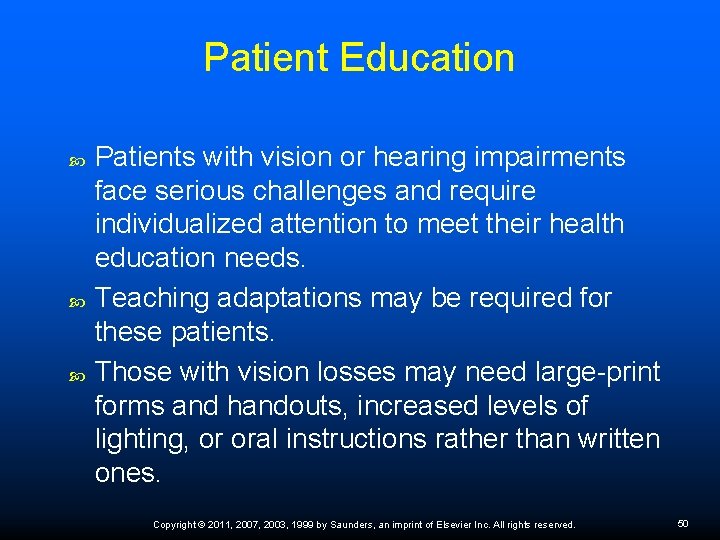 Patient Education

Patients with vision or hearing impairments face serious challenges and require individualized attention to meet their health education needs.

Teaching adaptations may be required for these patients.

Those with vision losses may need large-print forms and handouts, increased levels of lighting, or oral instructions rather than written ones.

Copyright © 2011, 2007, 2003, 1999 by Saunders, an imprint of Elsevier Inc. All rights reserved.

50